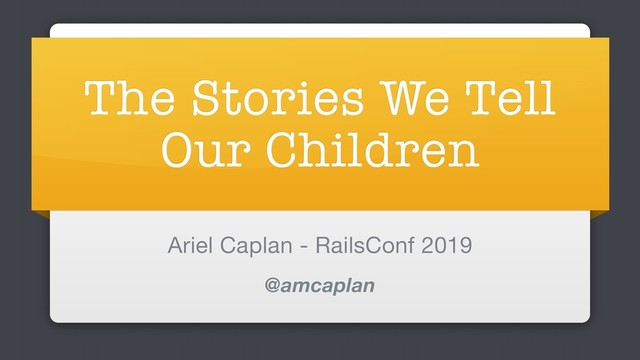 The Stories We Tell Our Children

Ariel Caplan - RailsConf 2019

@amcaplan